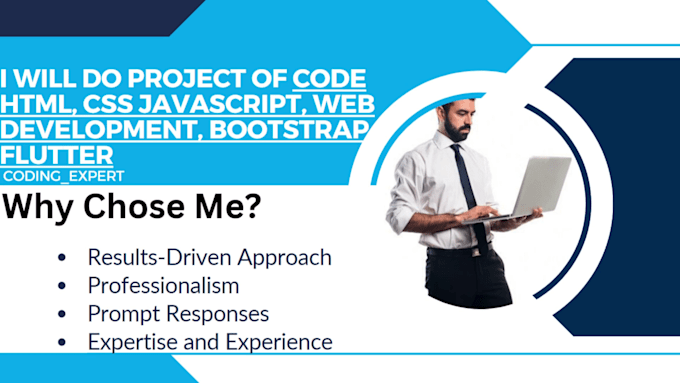 I WILL DO PROJECT OF CODE HTML, CSS JAVASCRIPT, WEB DEVELOPMENT, BOOTSTRAP FLUTTER
CODING_EXPERT

Why Chose Me?

- Results-Driven Approach
- Professionalism
- Prompt Responses
- Expertise and Experience